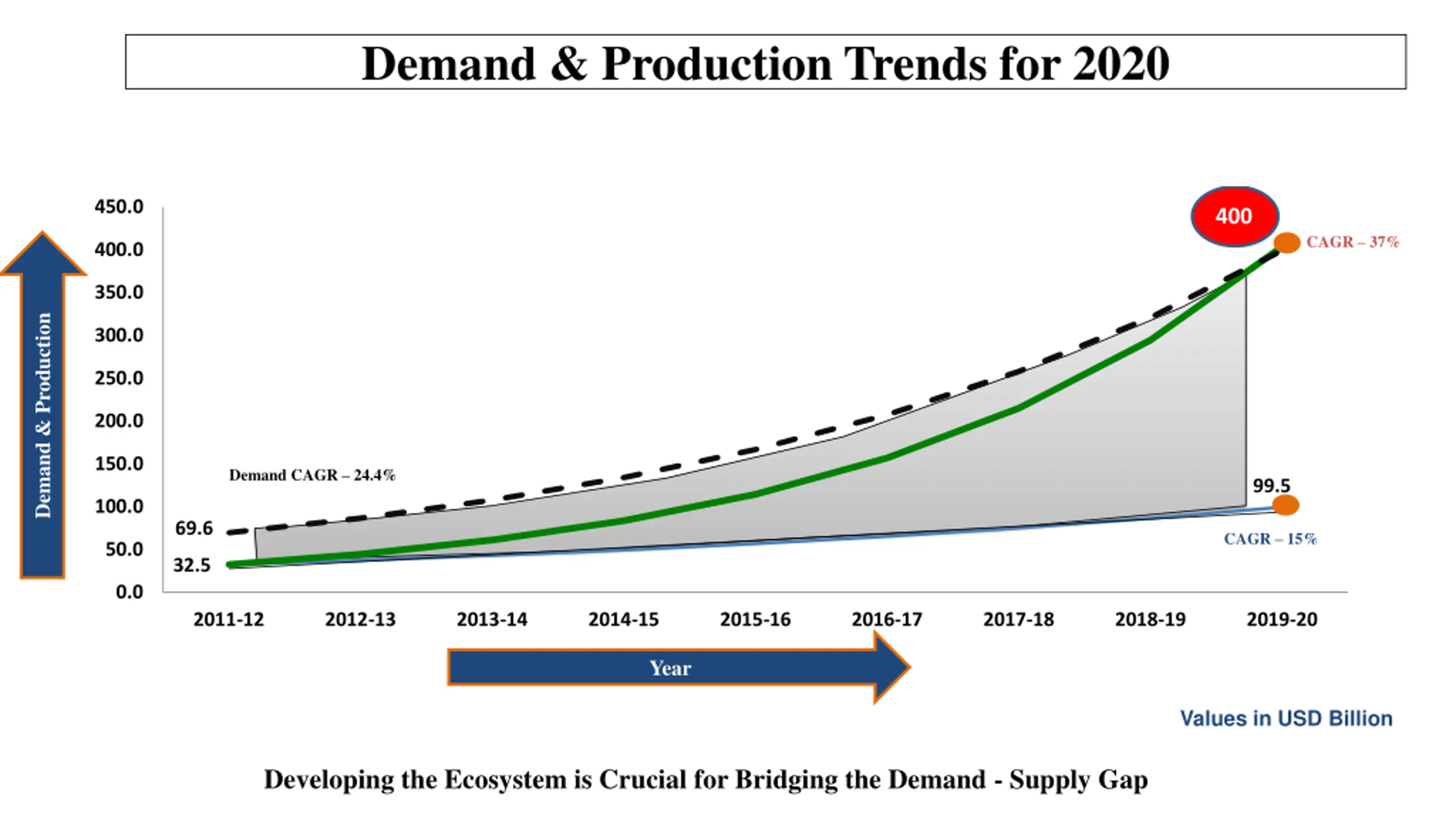 Demand & Production Trends for 2020

Demand & Production

450.0
400.0
350.0
300.0
250.0
200.0
150.0
100.0
50.0
0.0

400

CAGR – 37%

Demand CAGR – 24.4%

69.6

32.5

99.5

CAGR – 15%

2011-12 2012-13 2013-14 2014-15 2015-16 2016-17 2017-18 2018-19 2019-20

Year

Values in USD Billion

Developing the Ecosystem is Crucial for Bridging the Demand - Supply Gap